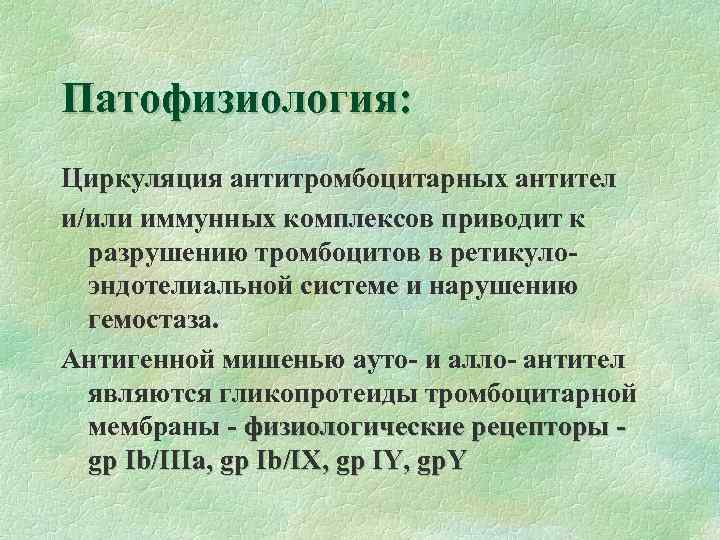 Патофизиология:

Циркуляция антитромбоцитарных антител и/или иммунных комплексов приводит к разрушению тромбоцитов в ретикуло-эндотелиальной системе и нарушению гемостаза.

Антигенной мишенью ауто- и алло- антител являются гликопротеиды тромбоцитарной мембраны - физиологические рецепторы - gp Ib/IIIa, gp Ib/IX, gp IY, gpY